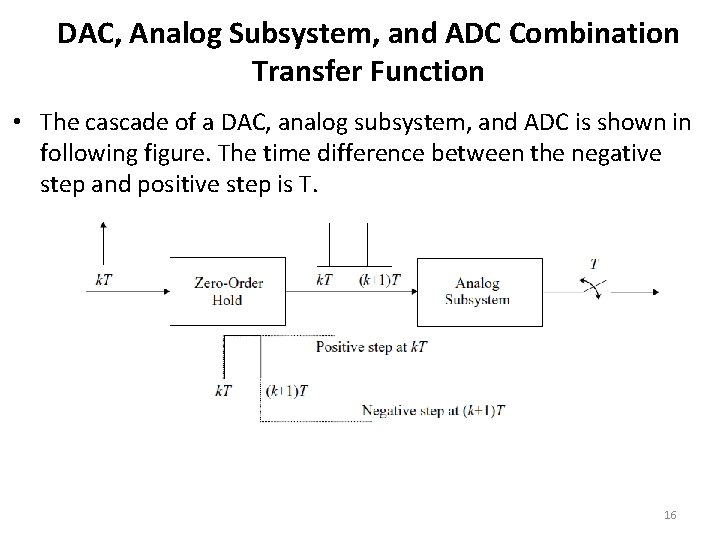 DAC, Analog Subsystem, and ADC Combination Transfer Function

• The cascade of a DAC, analog subsystem, and ADC is shown in following figure. The time difference between the negative step and positive step is T.

$kT$

Zero-Order Hold

$kT$ $(k+1)T$

Analog Subsystem

$T$

Positive step at $kT$

$kT$ $(k+1)T$

Negative step at $(k+1)T$

16